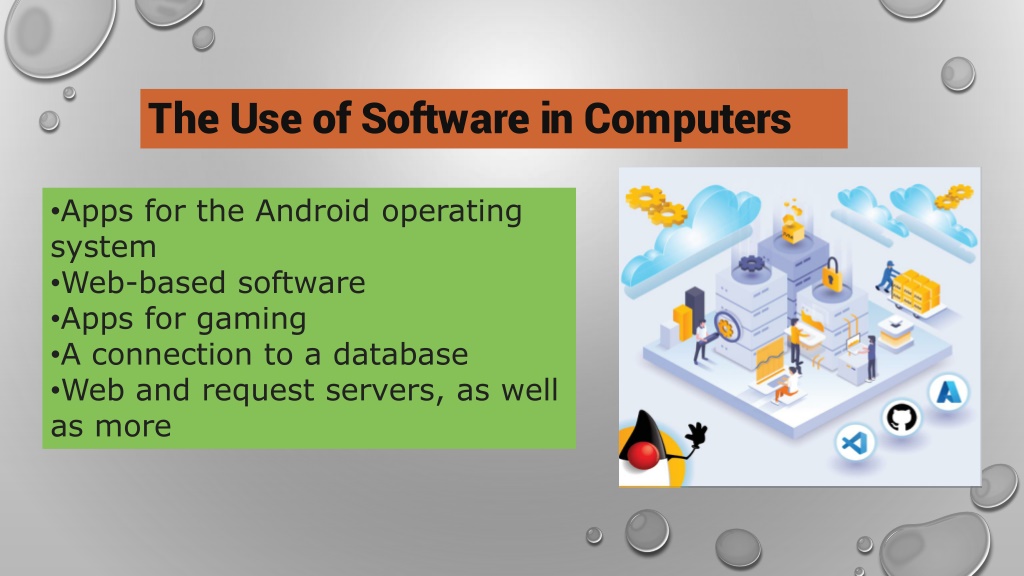 The Use of Software in Computers

•Apps for the Android operating system
•Web-based software
•Apps for gaming
•A connection to a database
•Web and request servers, as well as more